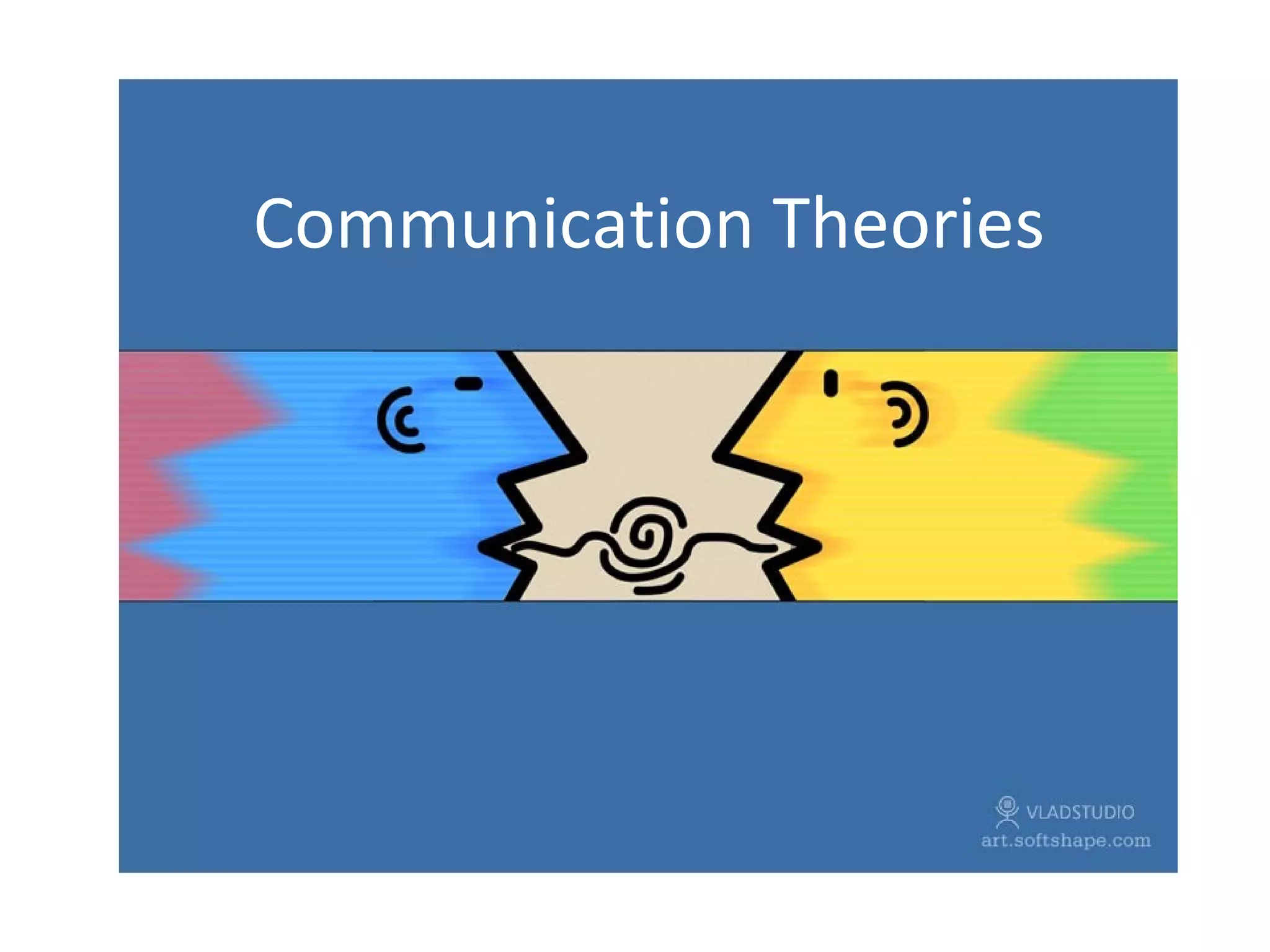 Communication Theories

VLADSTUDIO
art.softshape.com